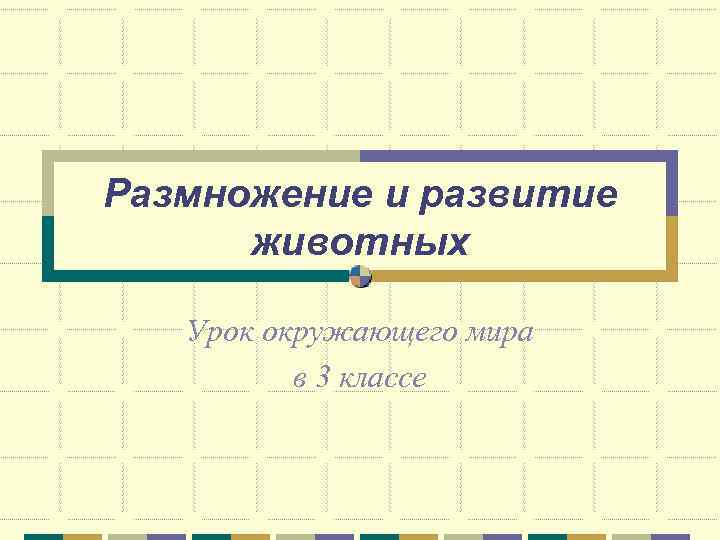 Размножение и развитие животных

Урок окружающего мира
в 3 классе